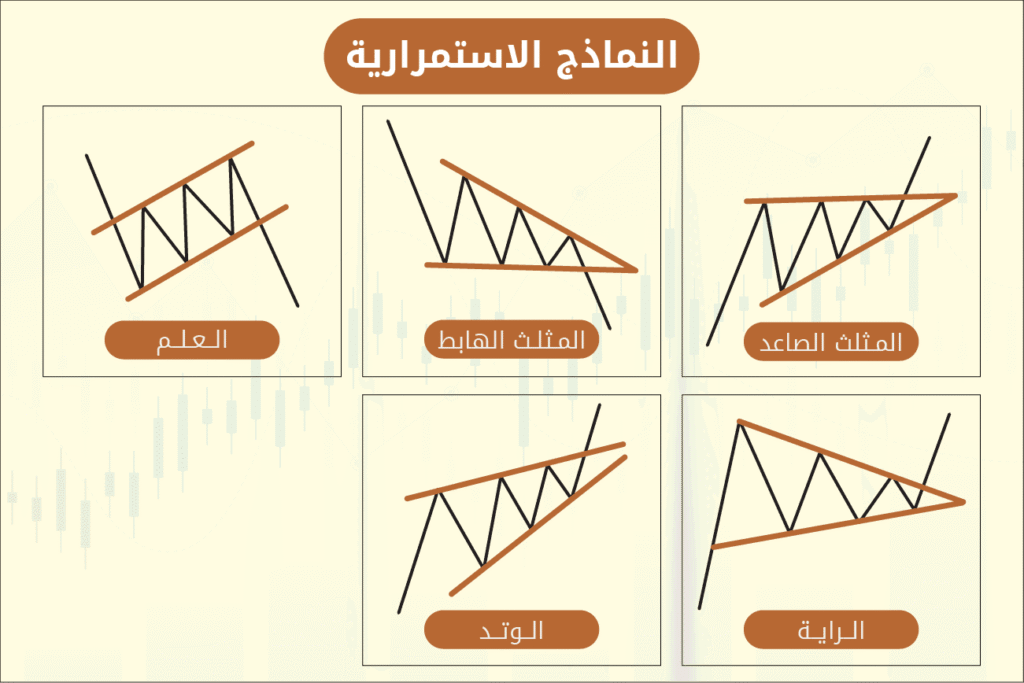 النماذج الاستمرارية

المثلث الصاعد

المثلث الهابط

العلم

الراية

الوتد